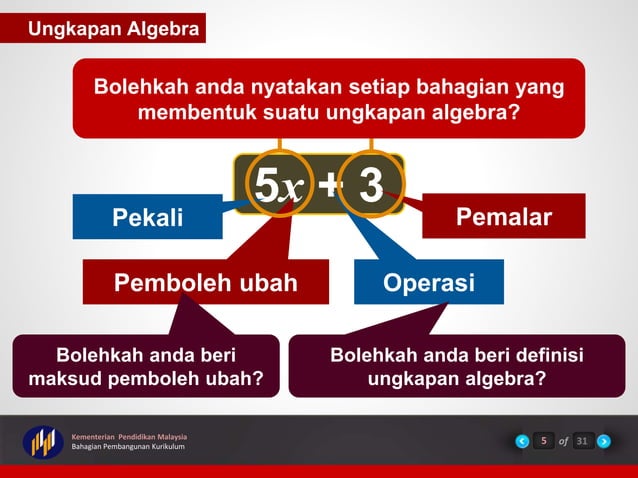 Ungkapan Algebra

Bolehkah anda nyatakan setiap bahagian yang membentuk suatu ungkapan algebra?

$5x + 3$

Pekali

Pemalar

Pemboleh ubah

Operasi

Bolehkah anda beri maksud pemboleh ubah?

Bolehkah anda beri definisi ungkapan algebra?

Kementerian Pendidikan Malaysia
Bahagian Pembangunan Kurikulum

5 of 31